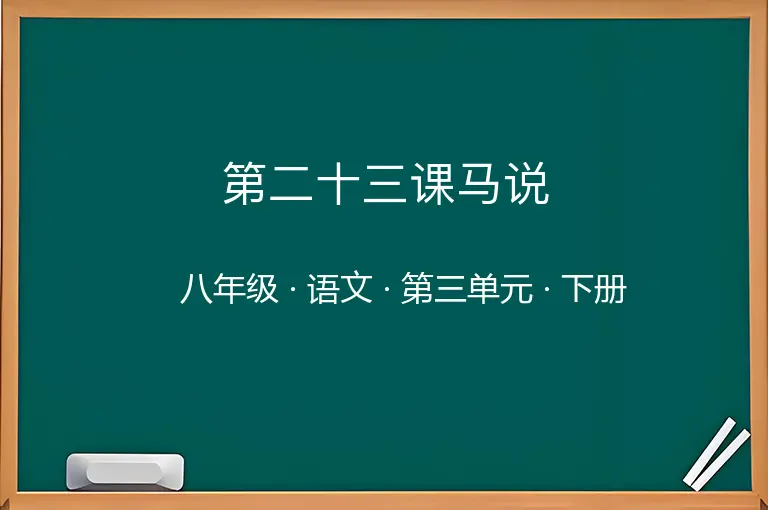 第二十三课马说

八年级 · 语文 · 第三单元 · 下册